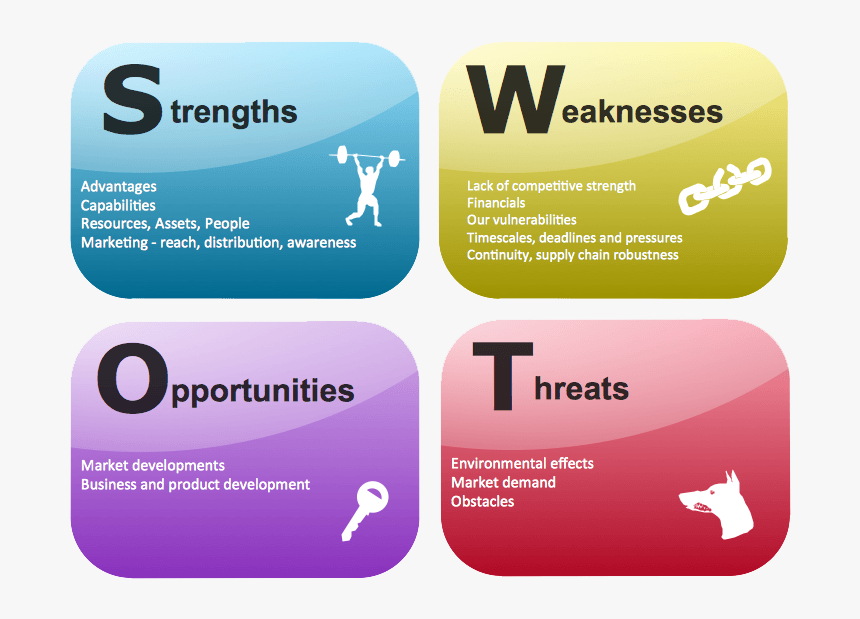 Strengths

Advantages
Capabilities
Resources, Assets, People
Marketing - reach, distribution, awareness

Weaknesses

Lack of competitive strength
Financials
Our vulnerabilities
Timescales, deadlines and pressures
Continuity, supply chain robustness

Opportunities

Market developments
Business and product development

Threats

Environmental effects
Market demand
Obstacles